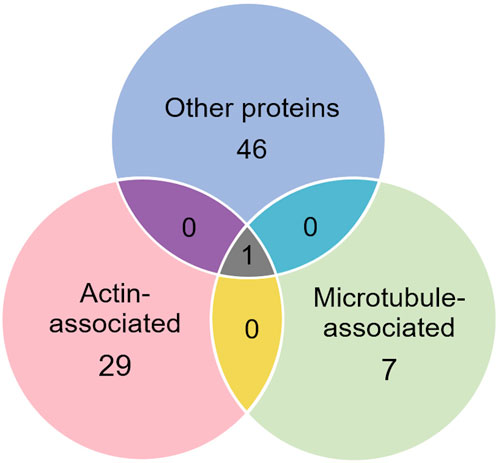 Other proteins
46

0

0

1

Actin-associated
29

0

Microtubule-associated
7